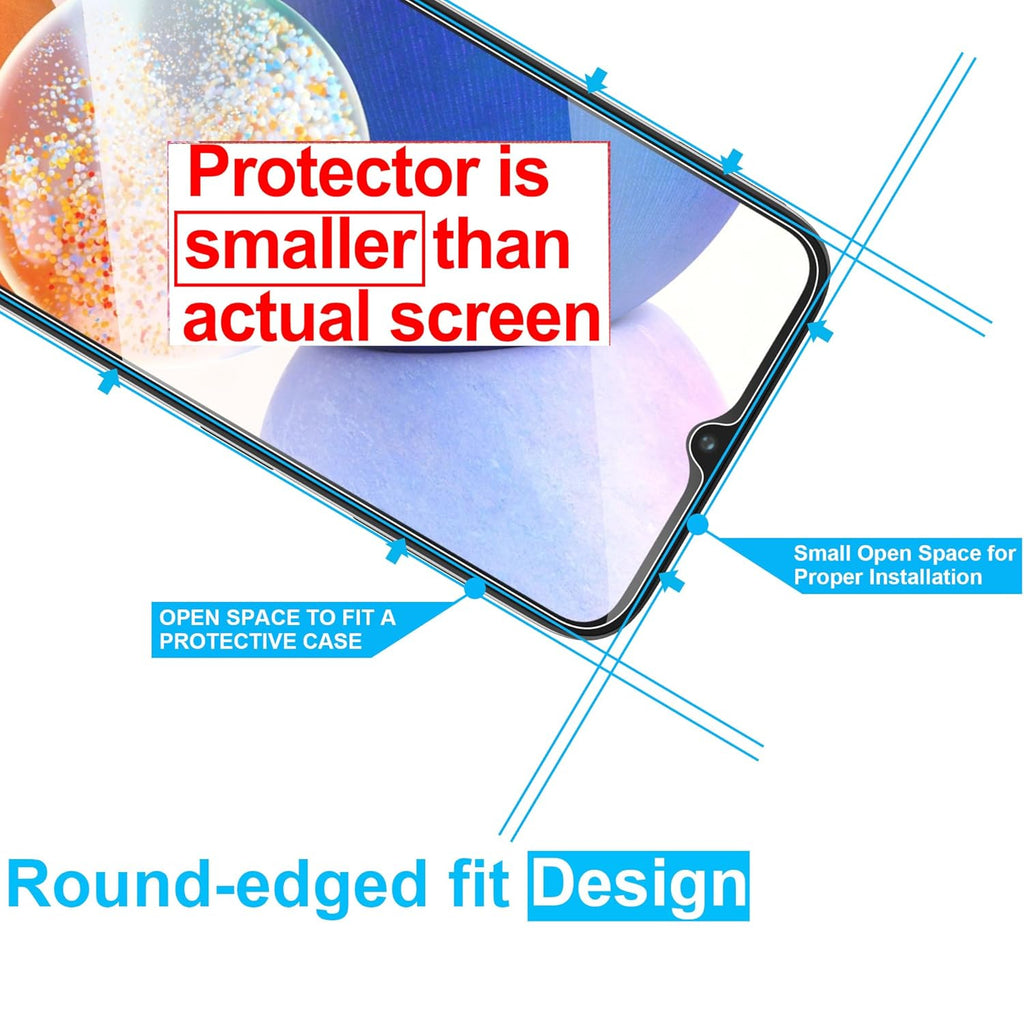 Protector is smaller than actual screen

Small Open Space for Proper Installation

OPEN SPACE TO FIT A PROTECTIVE CASE

Round-edged fit Design